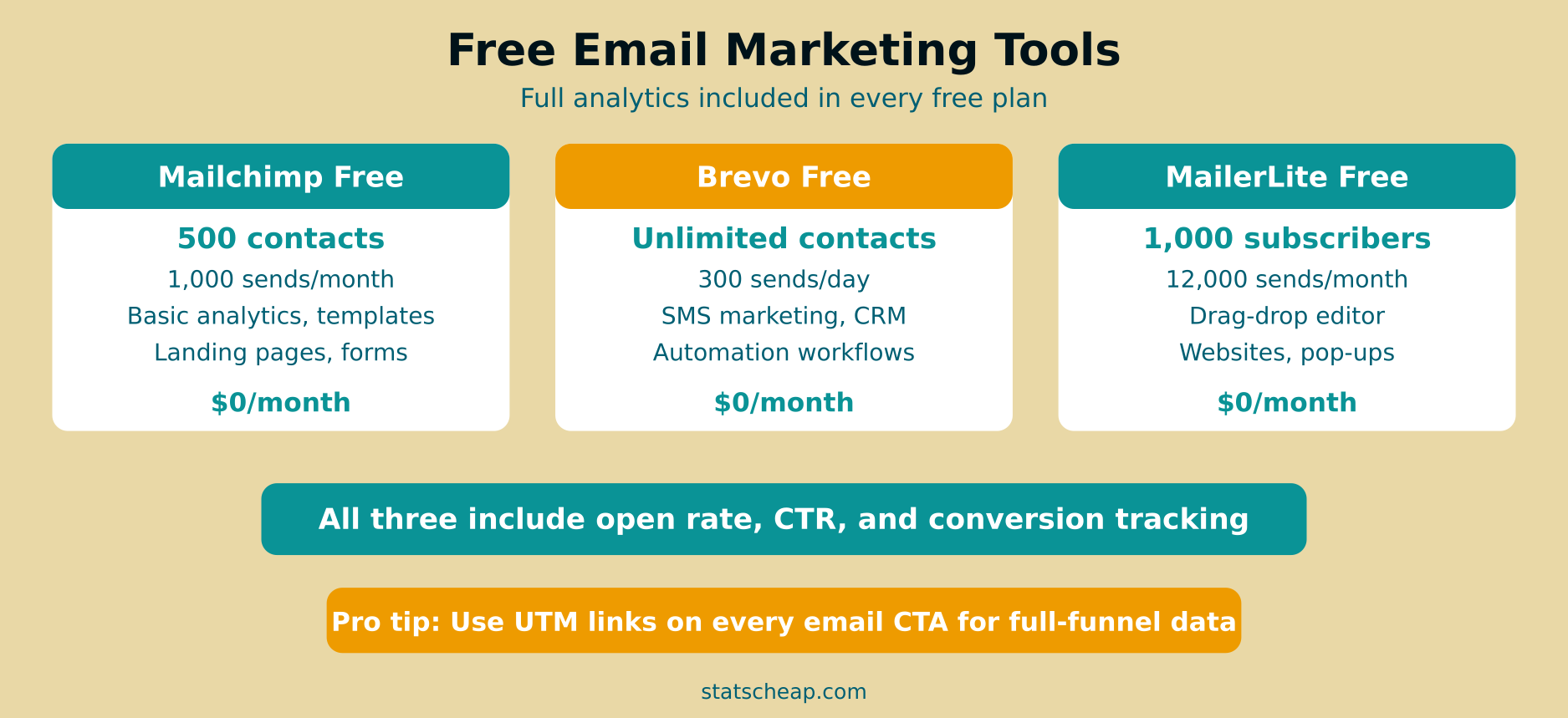 Free Email Marketing Tools

Full analytics included in every free plan

Mailchimp Free

500 contacts

1,000 sends/month

Basic analytics, templates

Landing pages, forms

$0/month

Brevo Free

Unlimited contacts

300 sends/day

SMS marketing, CRM

Automation workflows

$0/month

MailerLite Free

1,000 subscribers

12,000 sends/month

Drag-drop editor

Websites, pop-ups

$0/month

All three include open rate, CTR, and conversion tracking

Pro tip: Use UTM links on every email CTA for full-funnel data

statscheap.com